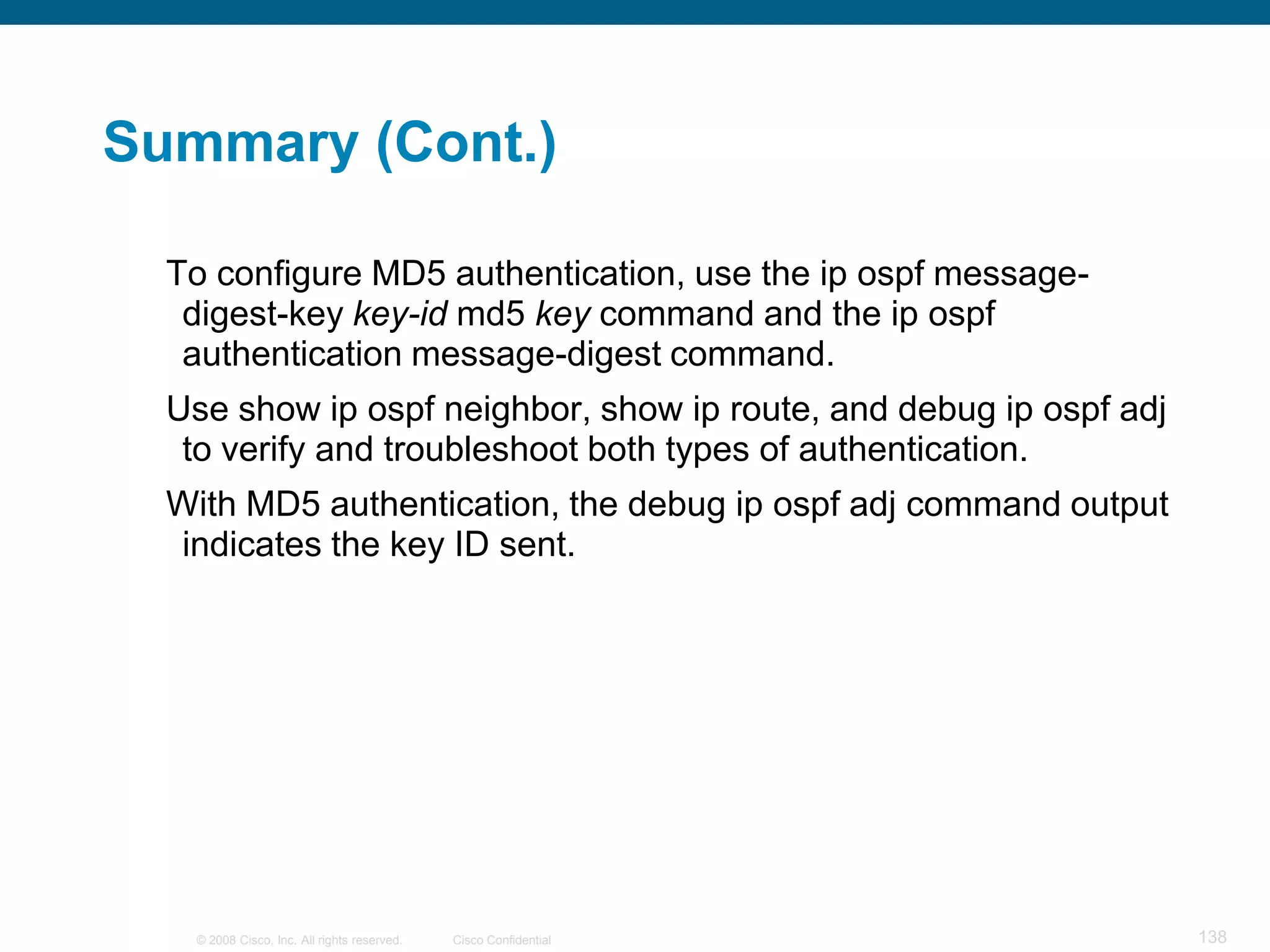 Summary (Cont.)

To configure MD5 authentication, use the ip ospf message-digest-key key-id md5 key command and the ip ospf authentication message-digest command.

Use show ip ospf neighbor, show ip route, and debug ip ospf adj to verify and troubleshoot both types of authentication.

With MD5 authentication, the debug ip ospf adj command output indicates the key ID sent.

© 2008 Cisco, Inc. All rights reserved. Cisco Confidential 138